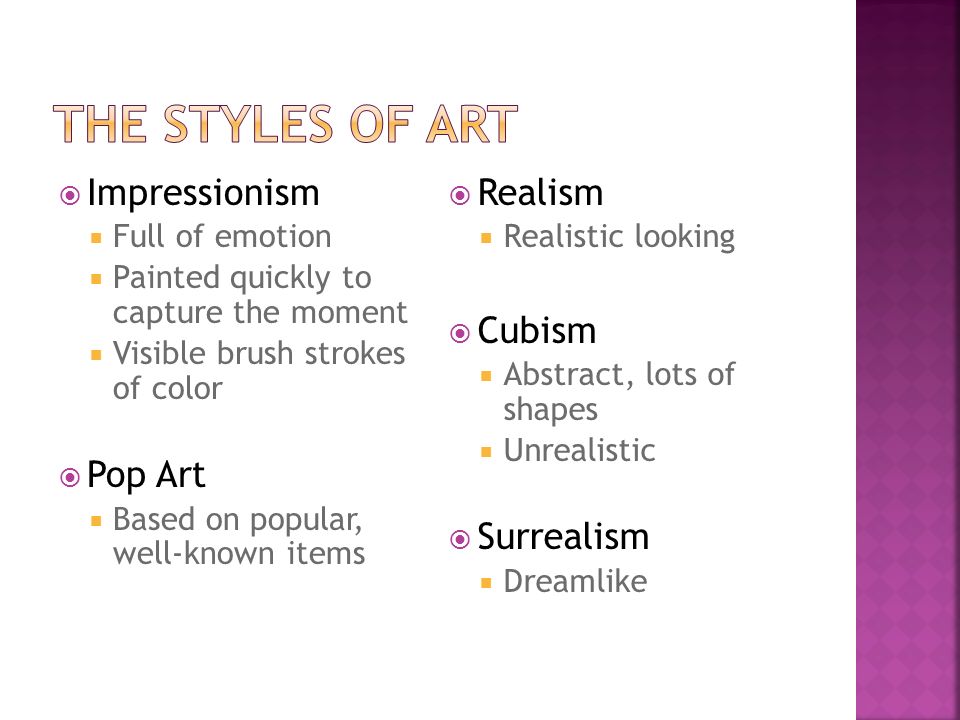 THE STYLES OF ART

Impressionism
Full of emotion
Painted quickly to capture the moment
Visible brush strokes of color

Pop Art
Based on popular, well-known items

Realism
Realistic looking

Cubism
Abstract, lots of shapes
Unrealistic

Surrealism
Dreamlike